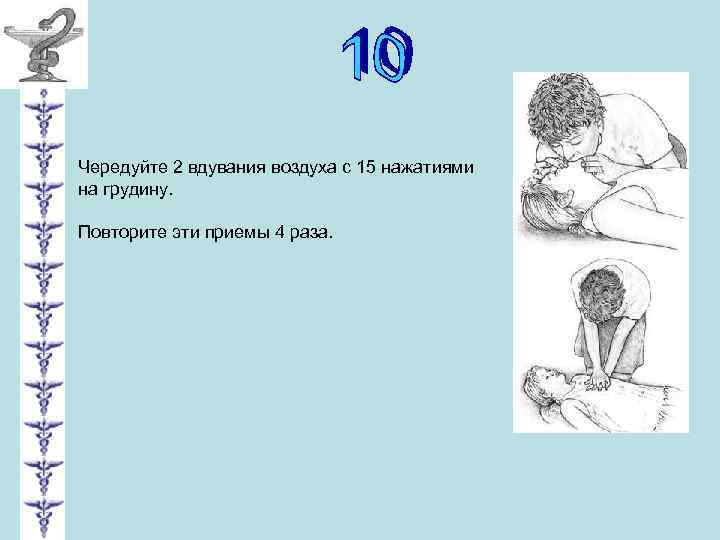 10

Чередуйте 2 вдувания воздуха с 15 нажатиями на грудину.

Повторите эти приемы 4 раза.